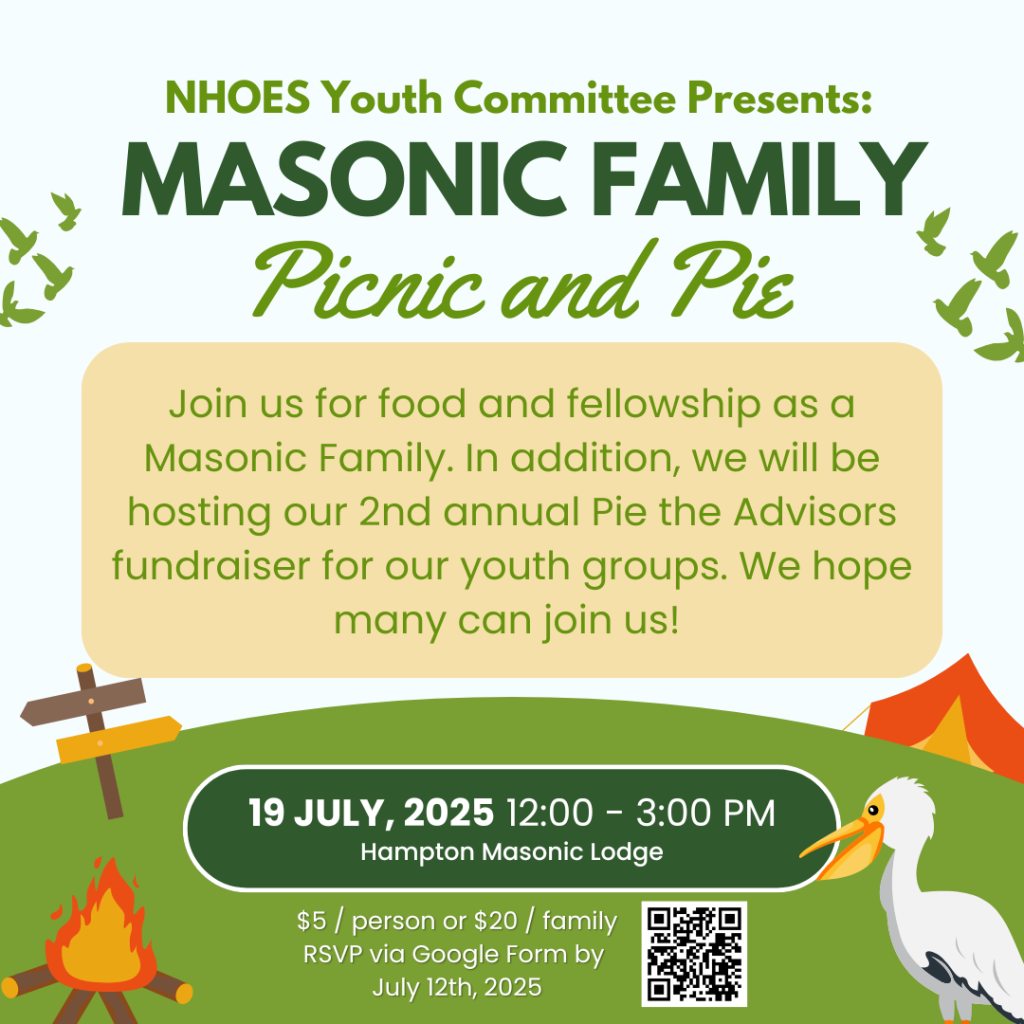 NHOES Youth Committee Presents:
MASONIC FAMILY
Picnic and Pie

Join us for food and fellowship as a Masonic Family. In addition, we will be hosting our 2nd annual Pie the Advisors fundraiser for our youth groups. We hope many can join us!

19 JULY, 2025 12:00 - 3:00 PM
Hampton Masonic Lodge

$5 / person or $20 / family
RSVP via Google Form by July 12th, 2025